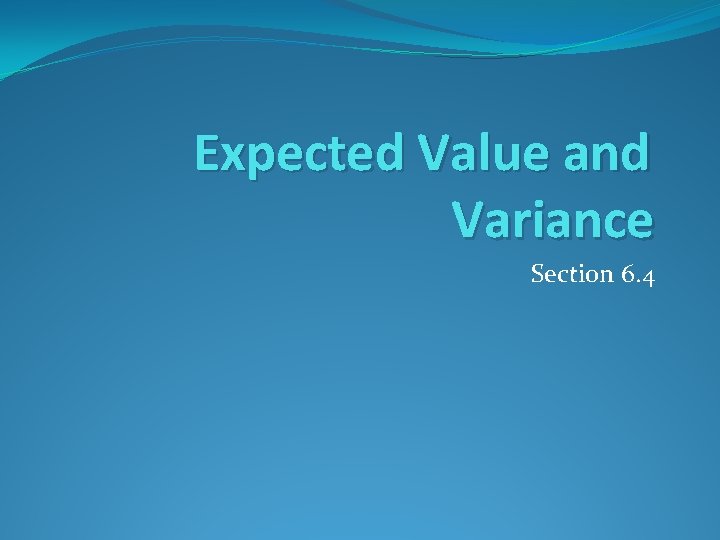 Expected Value and Variance

Section 6.4